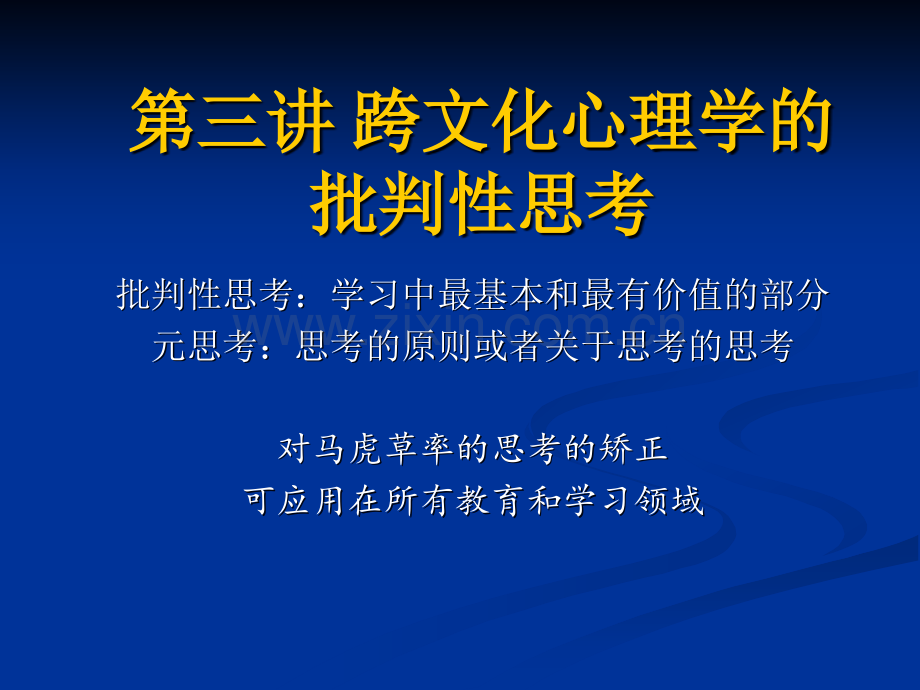 第三讲 跨文化心理学的批判性思考

批判性思考：学习中最基本和最有价值的部分
元思考：思考的原则或者关于思考的思考

对马虎草率的思考的矫正
可应用在所有教育和学习领域

www.zixin.com.cn